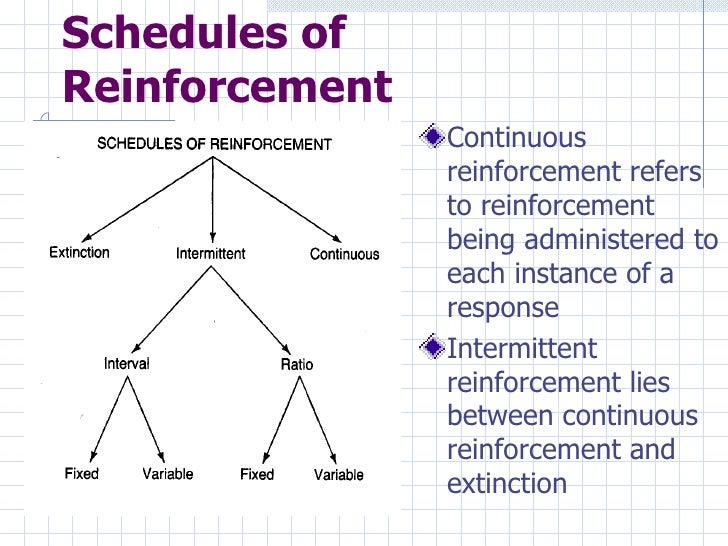 Schedules of Reinforcement

SCHEDULES OF REINFORCEMENT

Extinction

Intermittent

Continuous

Interval

Ratio

Fixed

Variable

Fixed

Variable

Continuous reinforcement refers to reinforcement being administered to each instance of a response

Intermittent reinforcement lies between continuous reinforcement and extinction